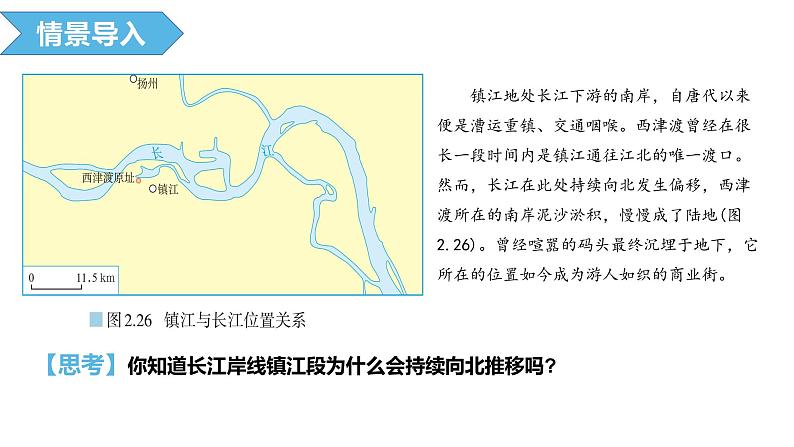 情景导入

扬州

长

江

西津渡原址

镇江

0 11.5 km

图2.26 镇江与长江位置关系

镇江地处长江下游的南岸，自唐代以来便是漕运重镇、交通咽喉。西津渡曾经在很长一段时间内是镇江通往江北的唯一渡口。然而，长江在此处持续向北发生偏移，西津渡所在的南岸泥沙淤积，慢慢成了陆地(图2.26)。曾经喧嚣的码头最终沉埋于地下，它所在的位置如今成为游人如织的商业街。

【思考】你知道长江岸线镇江段为什么会持续向北推移吗？